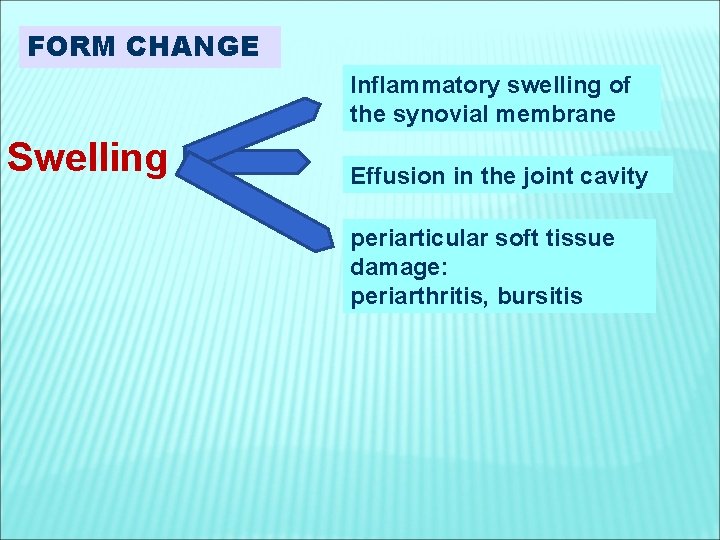 FORM CHANGE

Swelling

Inflammatory swelling of the synovial membrane

Effusion in the joint cavity

periarticular soft tissue damage:
periarthritis, bursitis